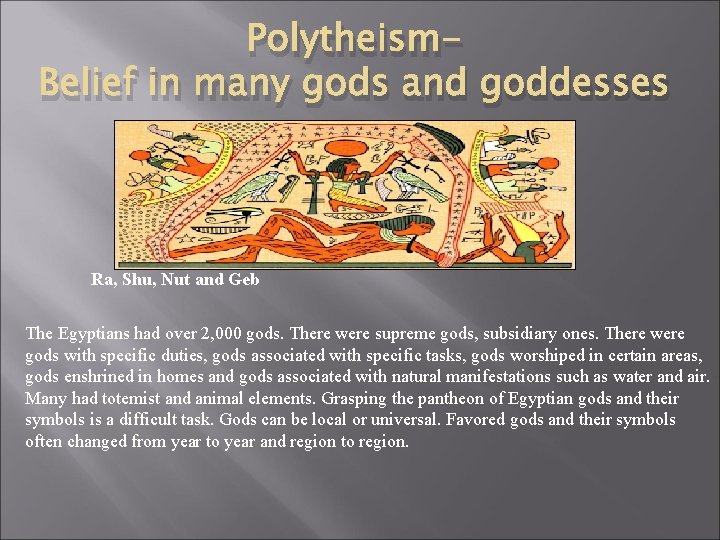 Polytheism–
Belief in many gods and goddesses

Ra, Shu, Nut and Geb

The Egyptians had over 2,000 gods. There were supreme gods, subsidiary ones. There were gods with specific duties, gods associated with specific tasks, gods worshiped in certain areas, gods enshrined in homes and gods associated with natural manifestations such as water and air. Many had totemist and animal elements. Grasping the pantheon of Egyptian gods and their symbols is a difficult task. Gods can be local or universal. Favored gods and their symbols often changed from year to year and region to region.